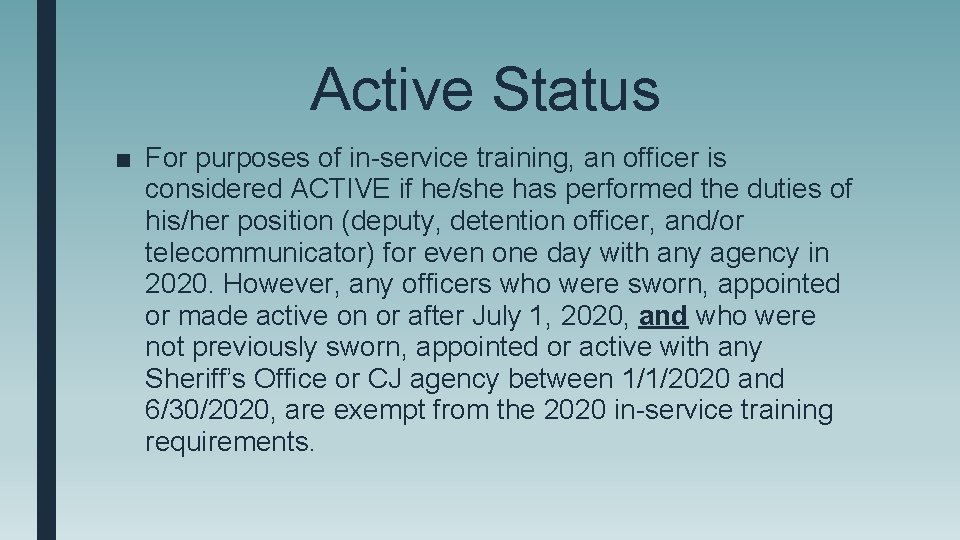 Active Status

■ For purposes of in-service training, an officer is considered ACTIVE if he/she has performed the duties of his/her position (deputy, detention officer, and/or telecommunicator) for even one day with any agency in 2020. However, any officers who were sworn, appointed or made active on or after July 1, 2020, and who were not previously sworn, appointed or active with any Sheriff's Office or CJ agency between 1/1/2020 and 6/30/2020, are exempt from the 2020 in-service training requirements.